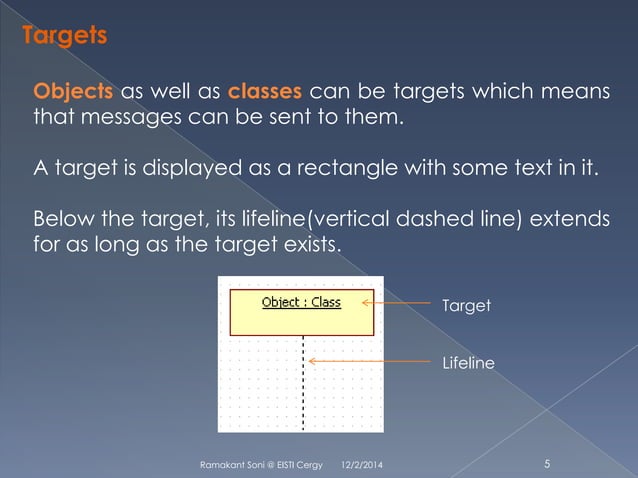 Targets

Objects as well as classes can be targets which means that messages can be sent to them.

A target is displayed as a rectangle with some text in it.

Below the target, its lifeline(vertical dashed line) extends for as long as the target exists.

Object : Class

Target

Lifeline

Ramakant Soni @ EISTI Cergy 12/2/2014 5